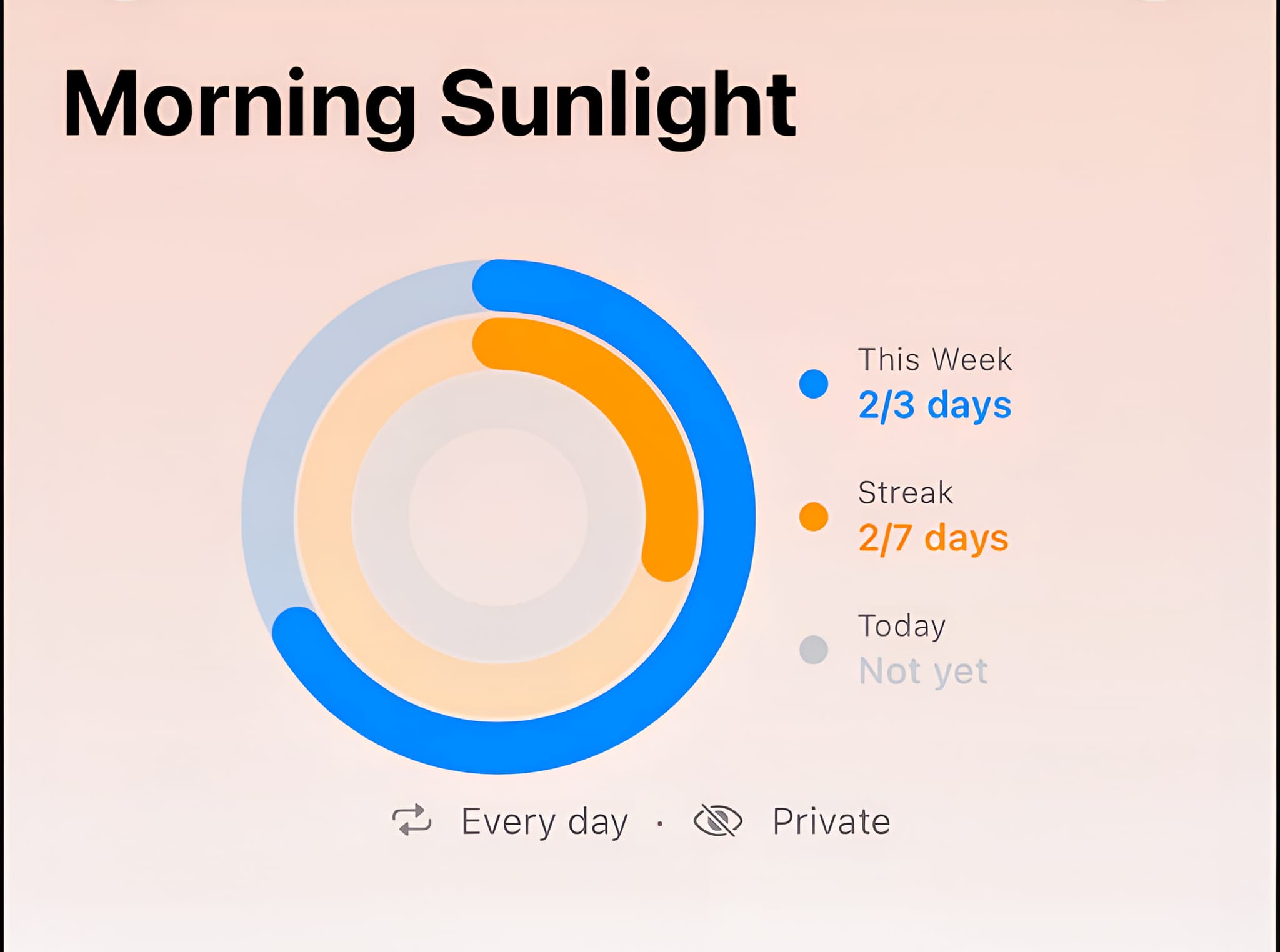 Morning Sunlight

This Week
2/3 days

Streak
2/7 days

Today
Not yet

Every day · Private